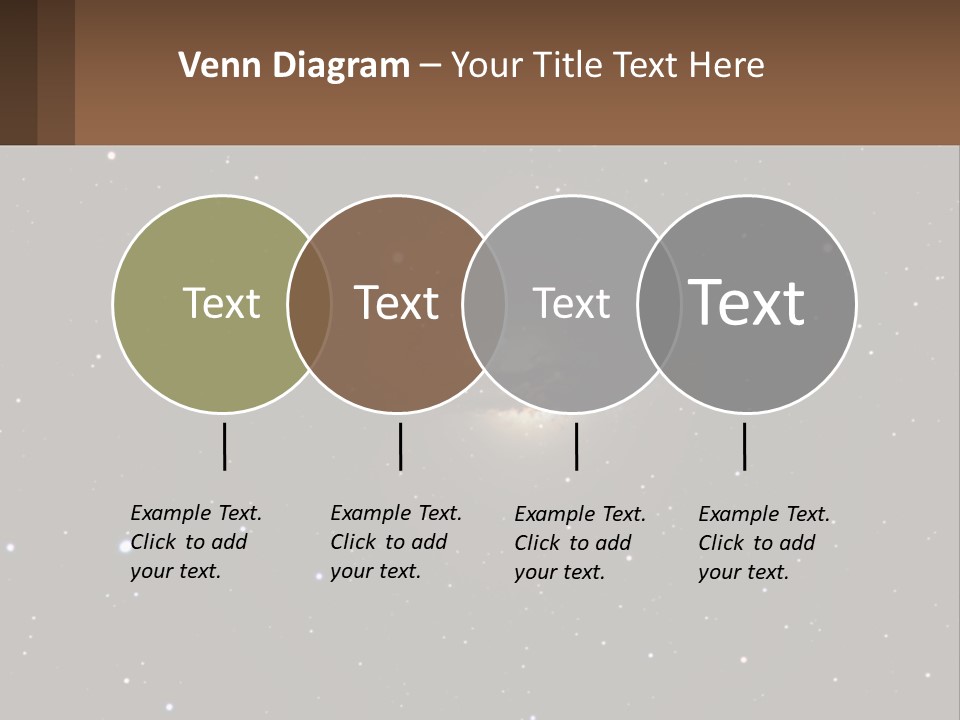 Venn Diagram – Your Title Text Here

Text

Text

Text

Text

Example Text. Click to add your text.

Example Text. Click to add your text.

Example Text. Click to add your text.

Example Text. Click to add your text.